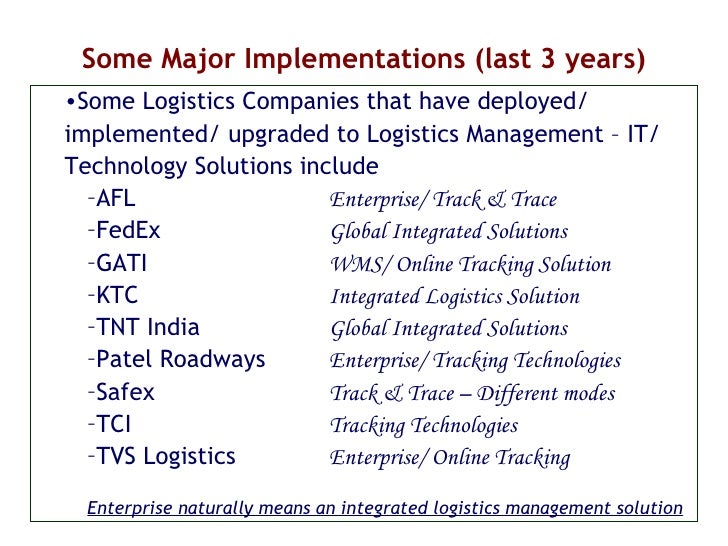 Some Major Implementations (last 3 years)

•Some Logistics Companies that have deployed/ implemented/ upgraded to Logistics Management – IT/ Technology Solutions include

–AFL Enterprise/ Track & Trace
–FedEx Global Integrated Solutions
–GATI WMS/ Online Tracking Solution
–KTC Integrated Logistics Solution
–TNT India Global Integrated Solutions
–Patel Roadways Enterprise/ Tracking Technologies
–Safex Track & Trace – Different modes
–TCI Tracking Technologies
–TVS Logistics Enterprise/ Online Tracking

Enterprise naturally means an integrated logistics management solution